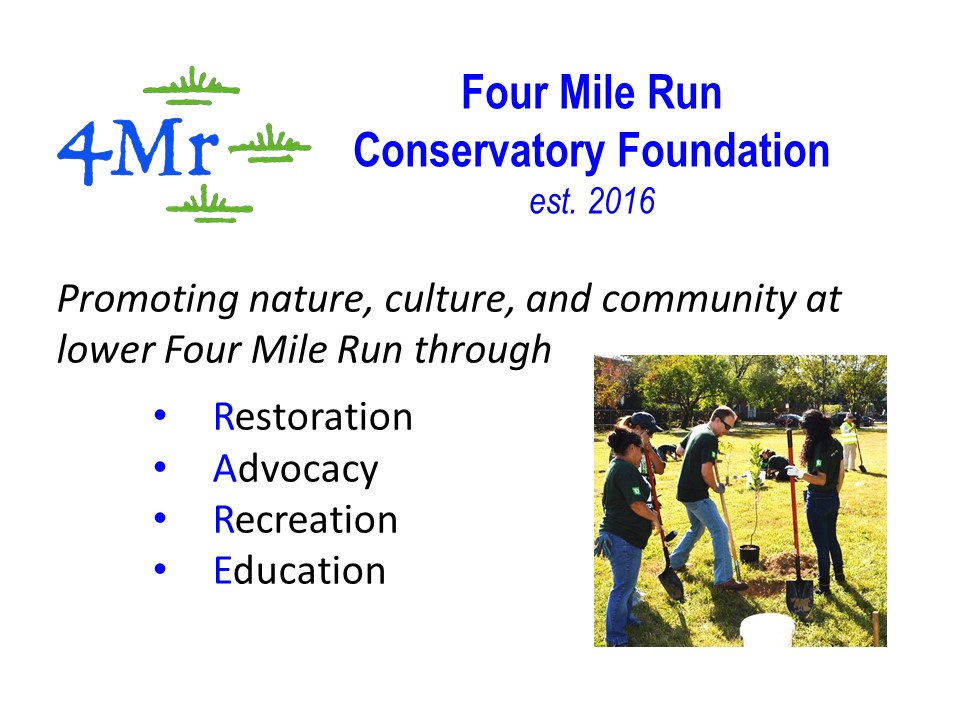 4Mr

Four Mile Run
Conservatory Foundation
est. 2016

Promoting nature, culture, and community at lower Four Mile Run through

• Restoration
• Advocacy
• Recreation
• Education